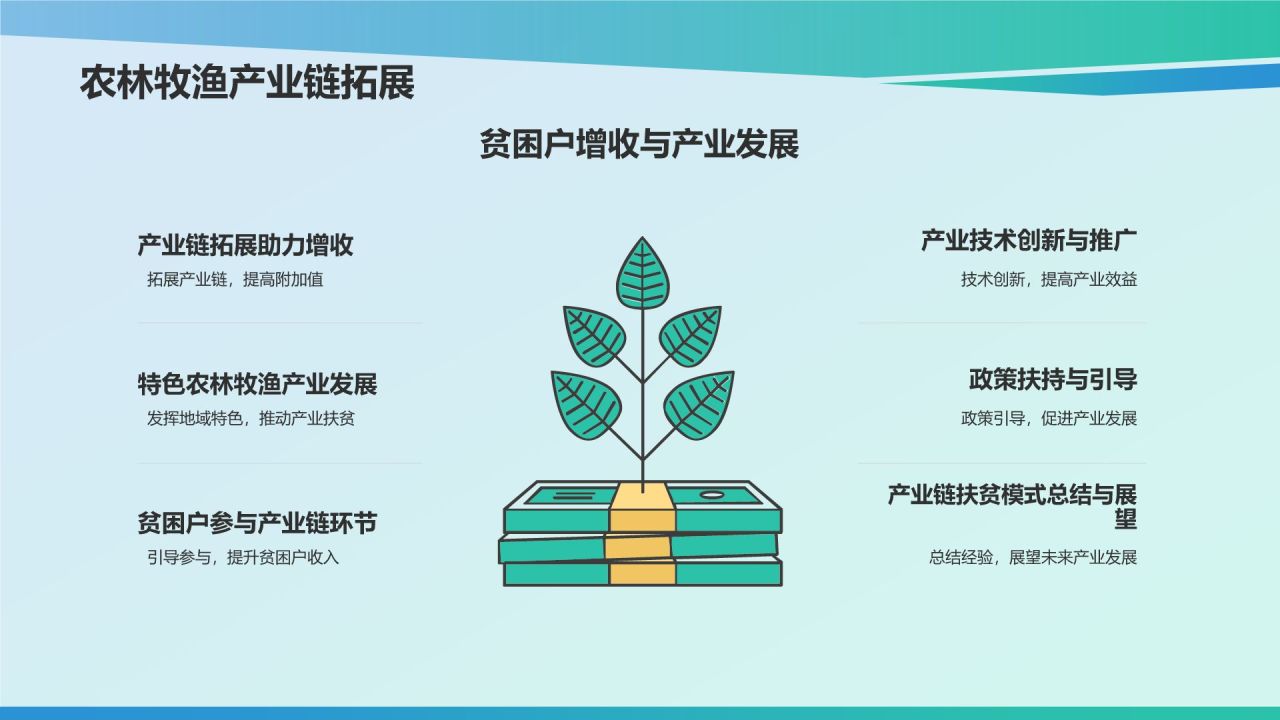 农林牧渔产业链拓展

贫困户增收与产业发展

产业链拓展助力增收
拓展产业链，提高附加值

特色农林牧渔产业发展
发挥地域特色，推动产业扶贫

贫困户参与产业链环节
引导参与，提升贫困户收入

产业技术创新与推广
技术创新，提高产业效益

政策扶持与引导
政策引导，促进产业发展

产业链扶贫模式总结与展望
总结经验，展望未来产业发展